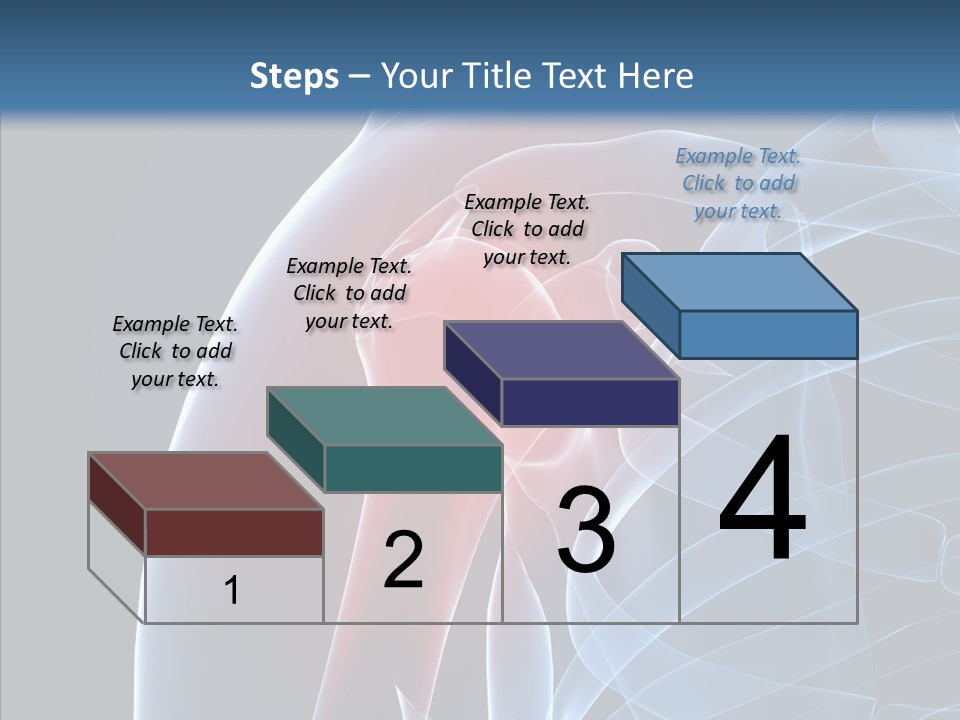 Steps – Your Title Text Here

Example Text. Click to add your text.

Example Text. Click to add your text.

Example Text. Click to add your text.

Example Text. Click to add your text.

1

2

3

4